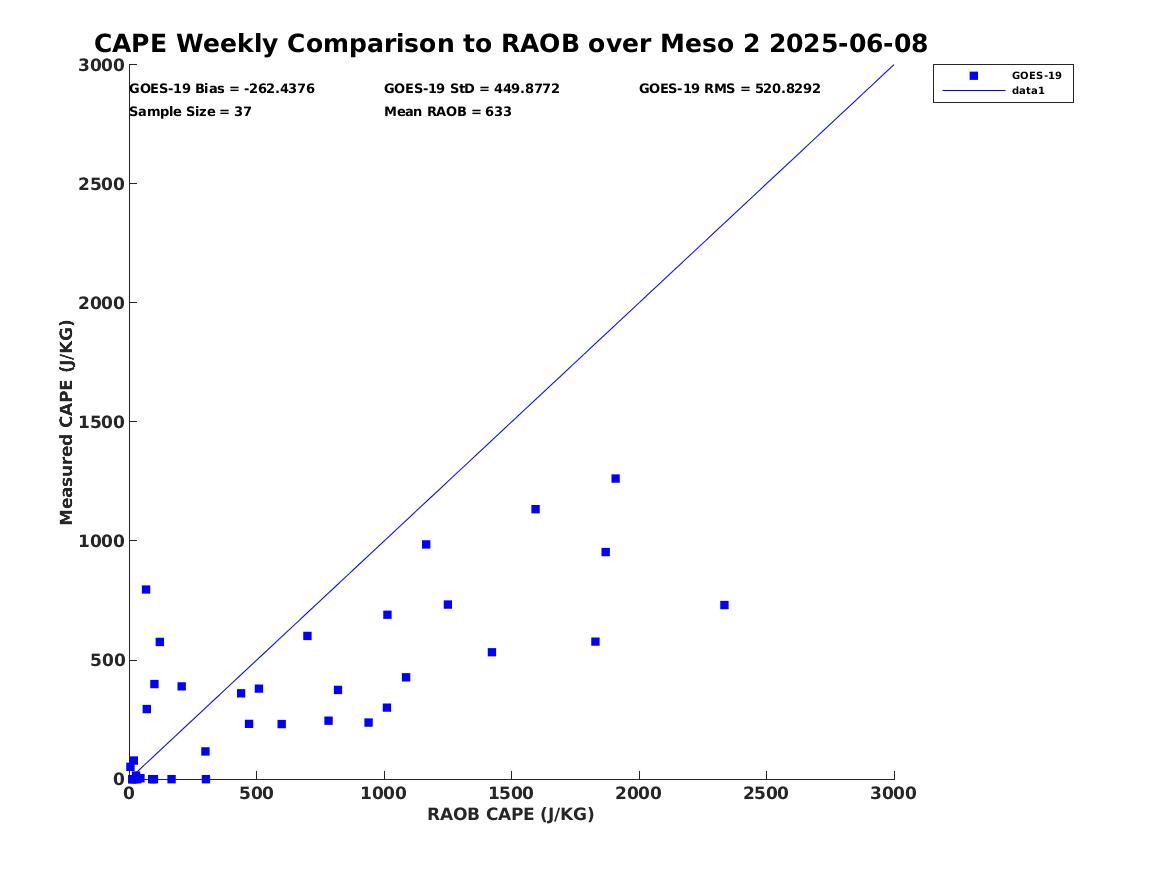 CAPE Weekly Comparison to RAOB over Meso 2 2025-06-08

GOES-19 Bias = -262.4376
GOES-19 StD = 449.8772
GOES-19 RMS = 520.8292
Sample Size = 37
Mean RAOB = 633

GOES-19
data1

Measured CAPE (J/KG)
3000
2500
2000
1500
1000
500
0

0
500
1000
1500
2000
2500
3000
RAOB CAPE (J/KG)